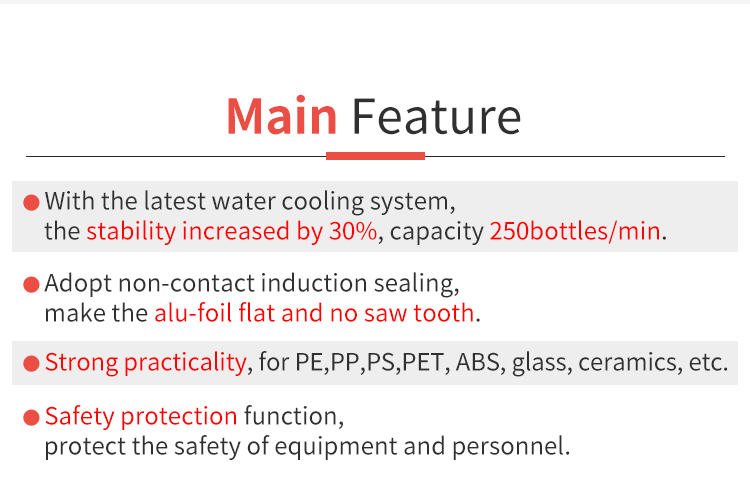 Main Feature

● With the latest water cooling system, the stability increased by 30%, capacity 250bottles/min.

● Adopt non-contact induction sealing, make the alu-foil flat and no saw tooth.

● Strong practicality, for PE,PP,PS,PET, ABS, glass, ceramics, etc.

● Safety protection function, protect the safety of equipment and personnel.